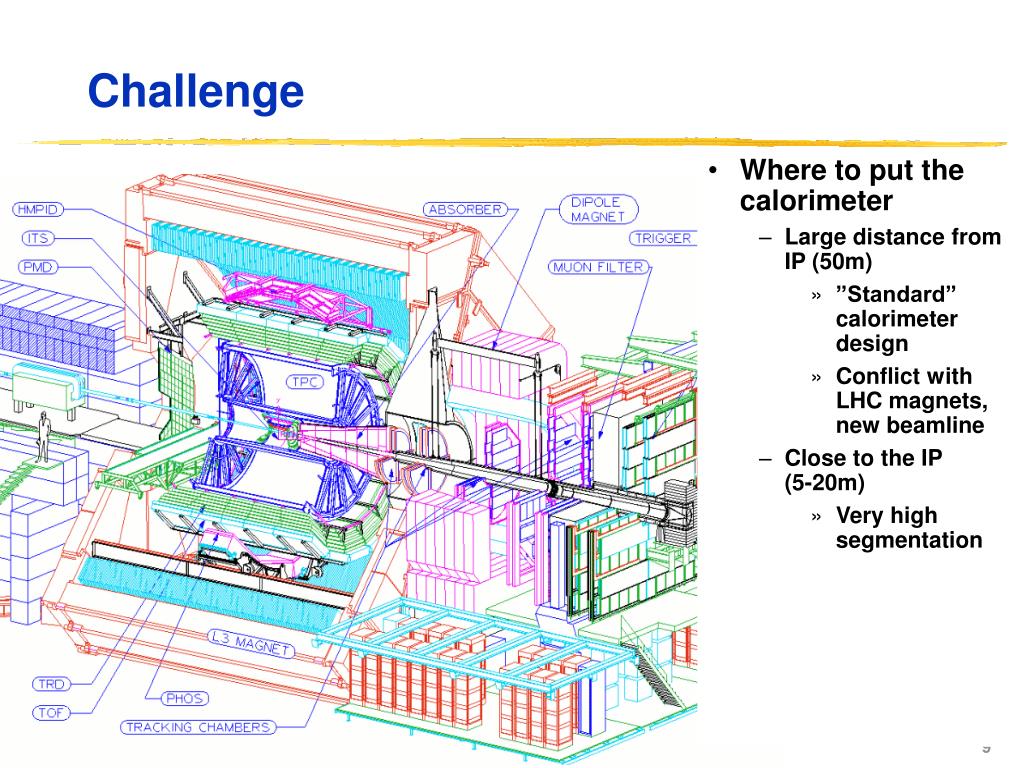 Challenge

HMPID
ITS
PMD
ABSORBER
DIPOLE MAGNET
TRIGGER
MUON FILTER
TPC
L3 MAGNET
TRD
TOF
PHOS
TRACKING CHAMBERS

• Where to put the calorimeter
– Large distance from IP (50m)
» ”Standard” calorimeter design
» Conflict with LHC magnets, new beamline
– Close to the IP (5-20m)
» Very high segmentation

9